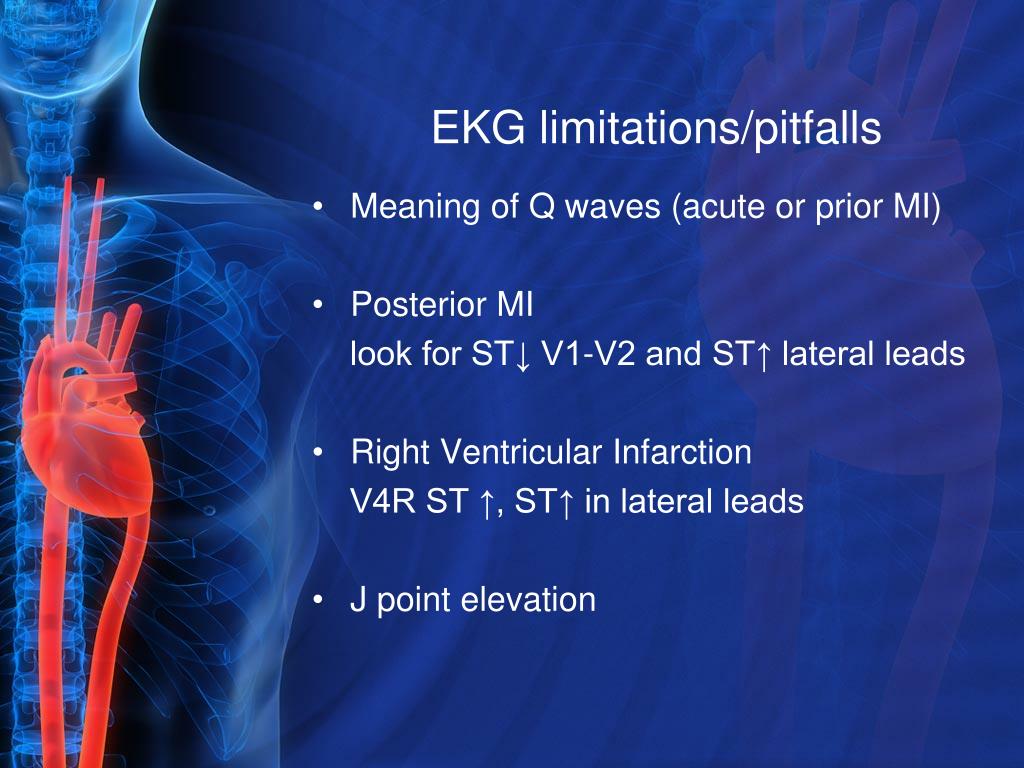 EKG limitations/pitfalls

• Meaning of Q waves (acute or prior MI)

• Posterior MI
look for ST↓ V1-V2 and ST↑ lateral leads

• Right Ventricular Infarction
V4R ST ↑, ST↑ in lateral leads

• J point elevation